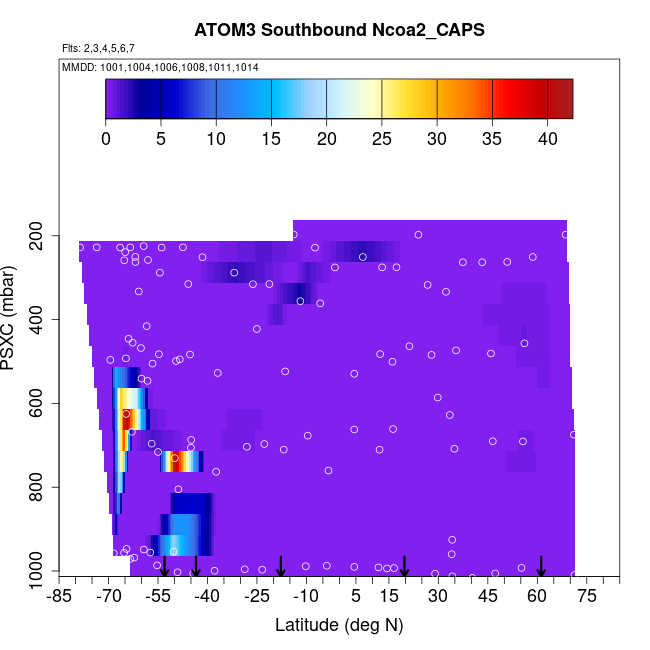 ATOM3 Southbound Ncoa2_CAPS

Flts: 2,3,4,5,6,7

MMDD: 1001,1004,1006,1008,1011,1014

0 5 10 15 20 25 30 35 40

PSXC (mbar)

200
400
600
800
1000

-85 -70 -55 -40 -25 -10 5 15 30 45 60 75

Latitude (deg N)